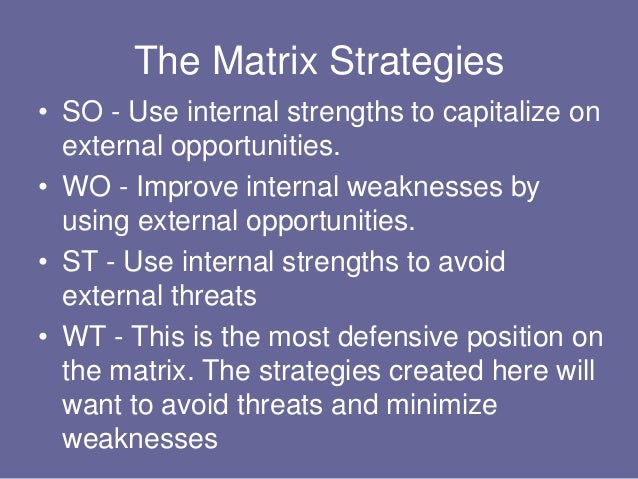 The Matrix Strategies

• SO - Use internal strengths to capitalize on external opportunities.

• WO - Improve internal weaknesses by using external opportunities.

• ST - Use internal strengths to avoid external threats

• WT - This is the most defensive position on the matrix. The strategies created here will want to avoid threats and minimize weaknesses